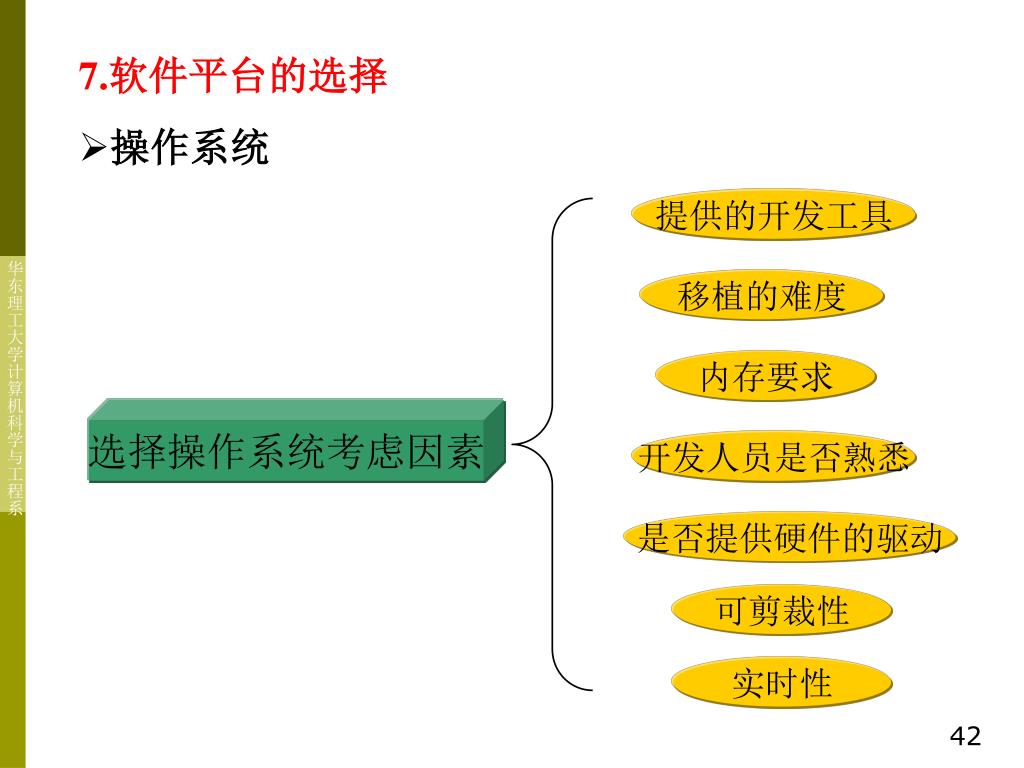 华东理工大学计算机科学与工程系

7.软件平台的选择

➢操作系统

选择操作系统考虑因素

提供的开发工具

移植的难度

内存要求

开发人员是否熟悉

是否提供硬件的驱动

可剪裁性

实时性

42